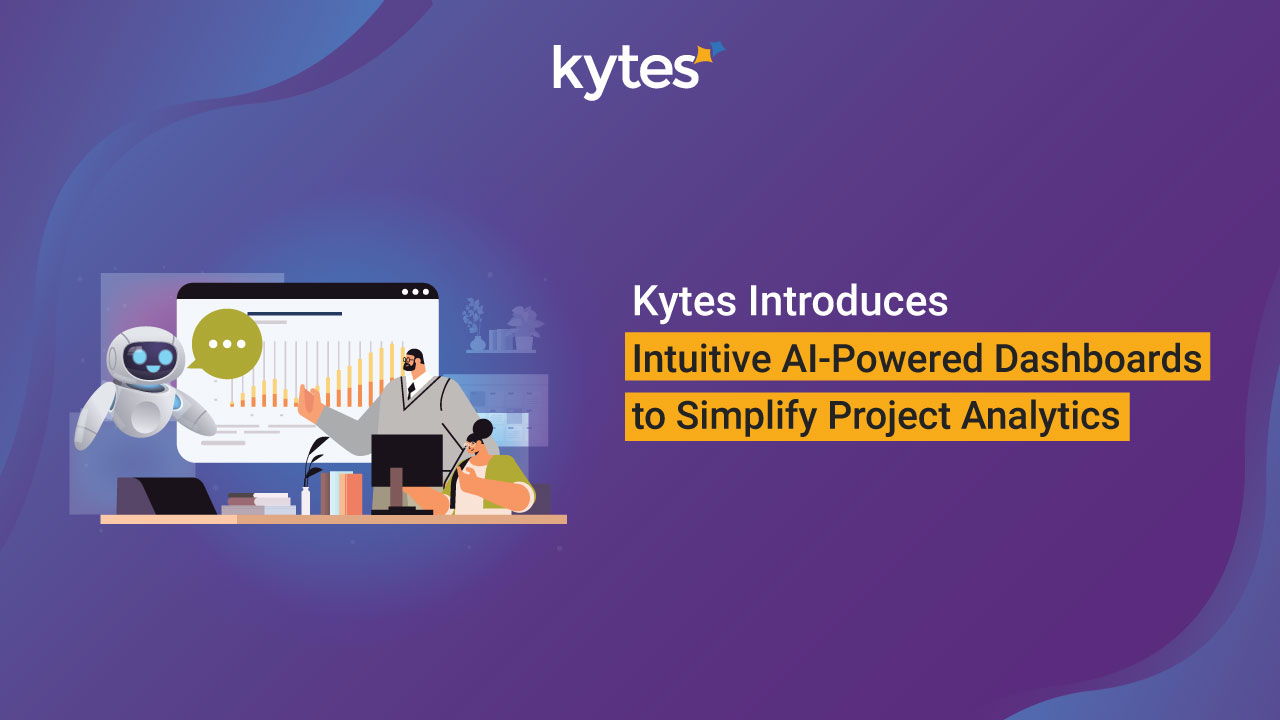 kytes

Kytes Introduces
Intuitive AI-Powered Dashboards
to Simplify Project Analytics